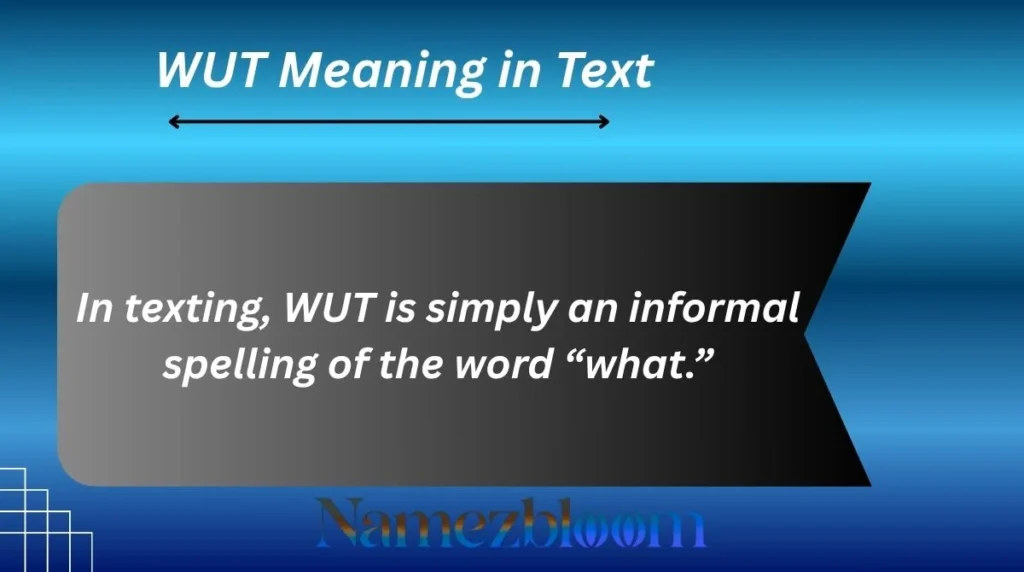 WUT Meaning in Text

In texting, WUT is simply an informal spelling of the word “what.”

Namezbloom